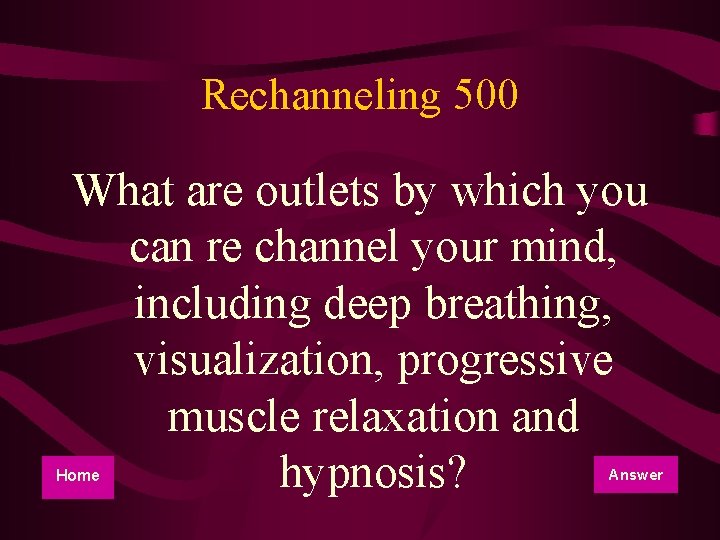 Rechanneling 500

What are outlets by which you can re channel your mind, including deep breathing, visualization, progressive muscle relaxation and hypnosis?

Home

Answer